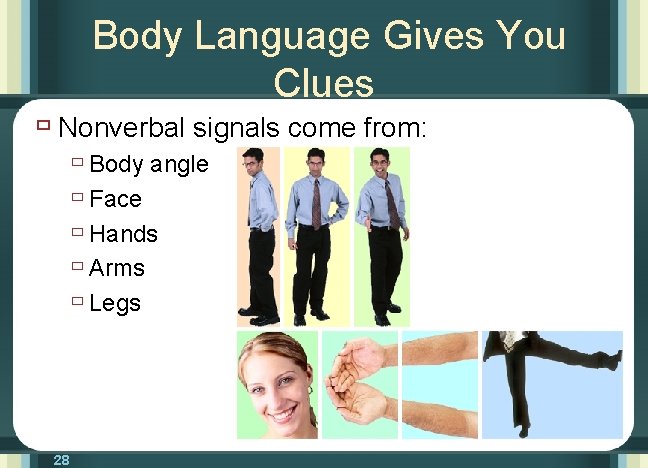 Body Language Gives You Clues

Nonverbal signals come from:

Body angle

Face

Hands

Arms

Legs

28